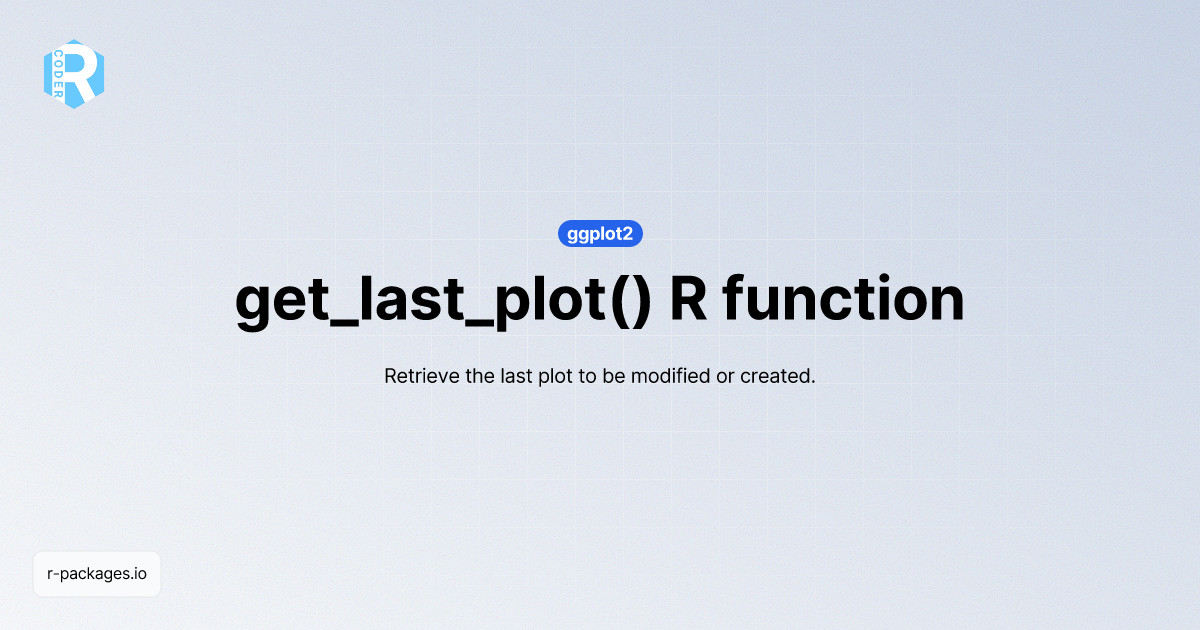 R CODER

ggplot2

get_last_plot() R function

Retrieve the last plot to be modified or created.

r-packages.io